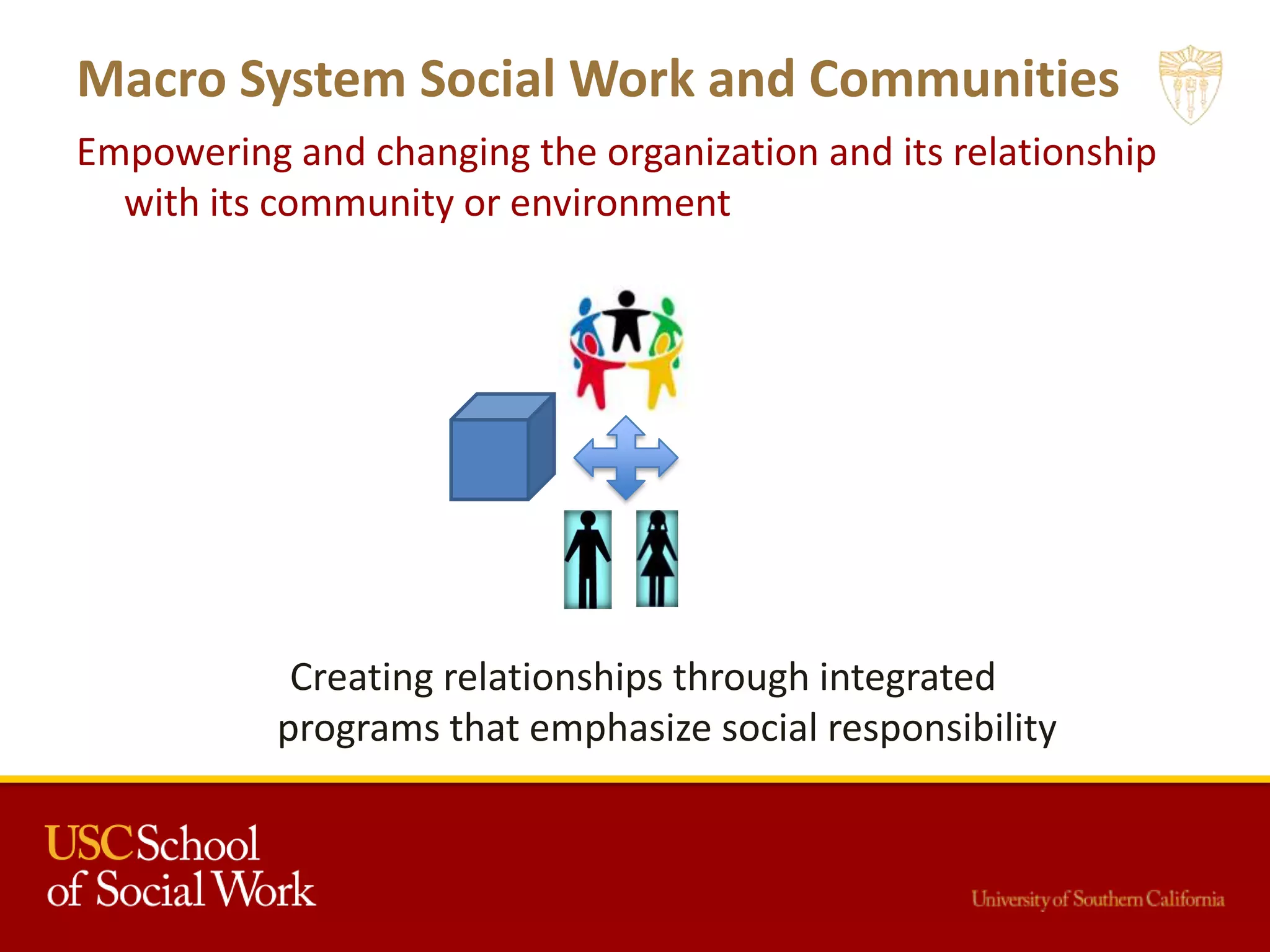 Macro System Social Work and Communities

Empowering and changing the organization and its relationship with its community or environment

Creating relationships through integrated programs that emphasize social responsibility

USC School of Social Work

University of Southern California